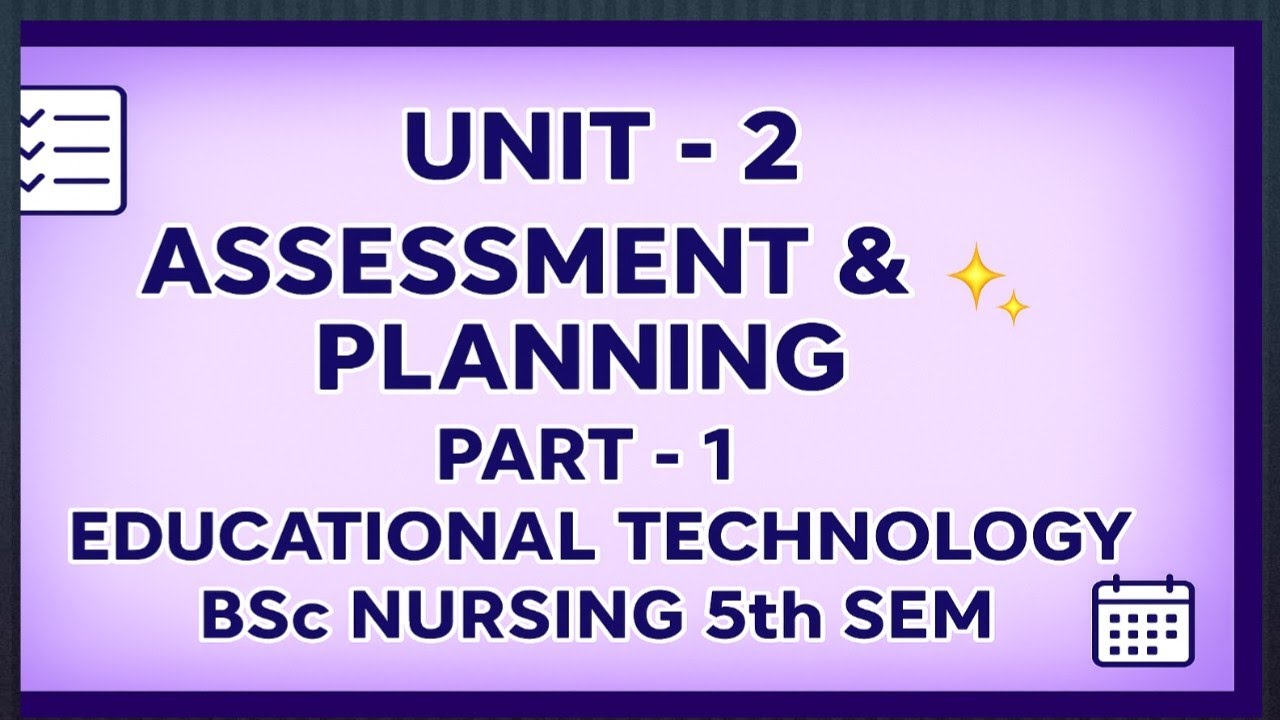 UNIT - 2
ASSESSMENT & PLANNING
PART - 1
EDUCATIONAL TECHNOLOGY
BSc NURSING 5th SEM